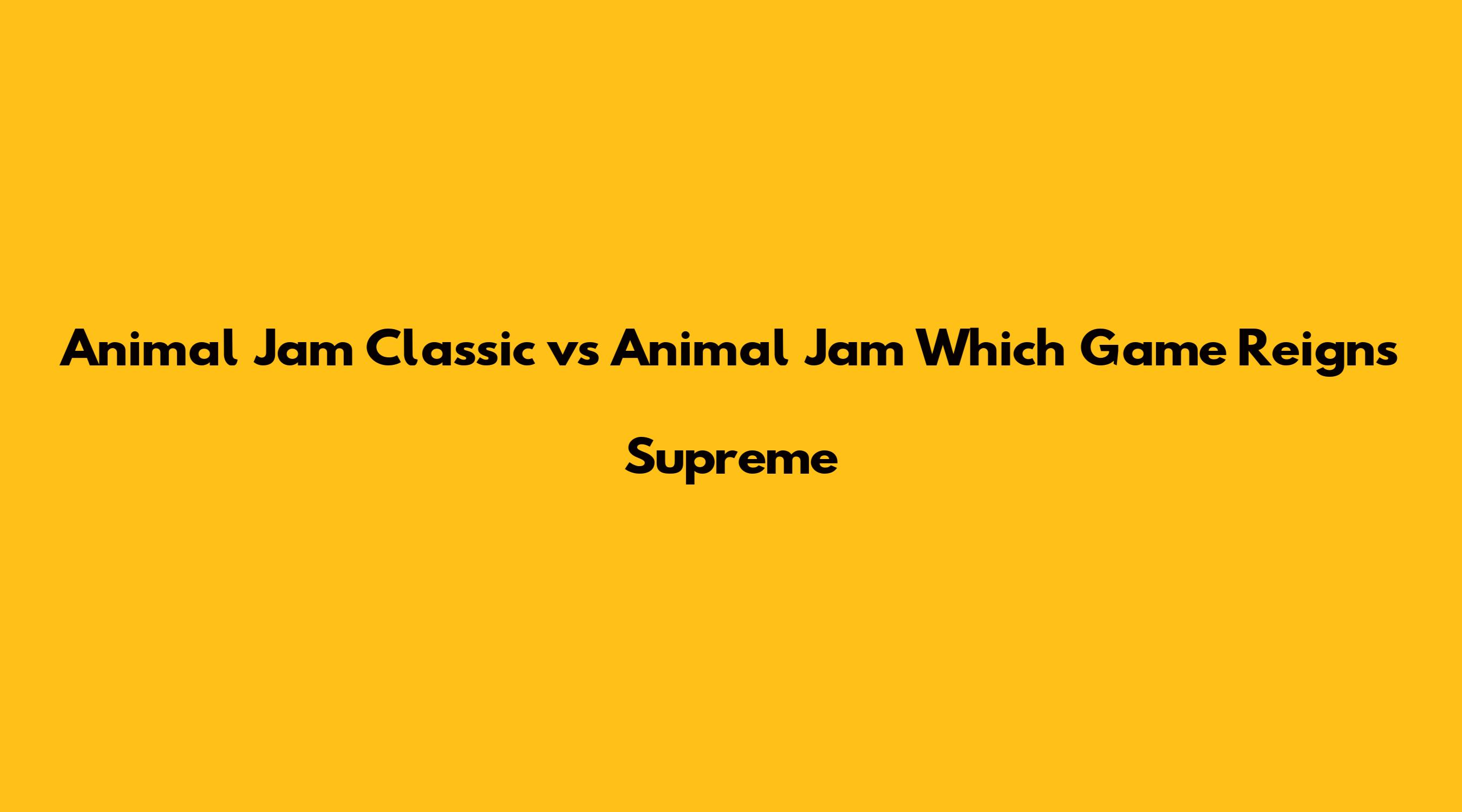 Animal Jam Classic vs Animal Jam Which Game Reigns Supreme